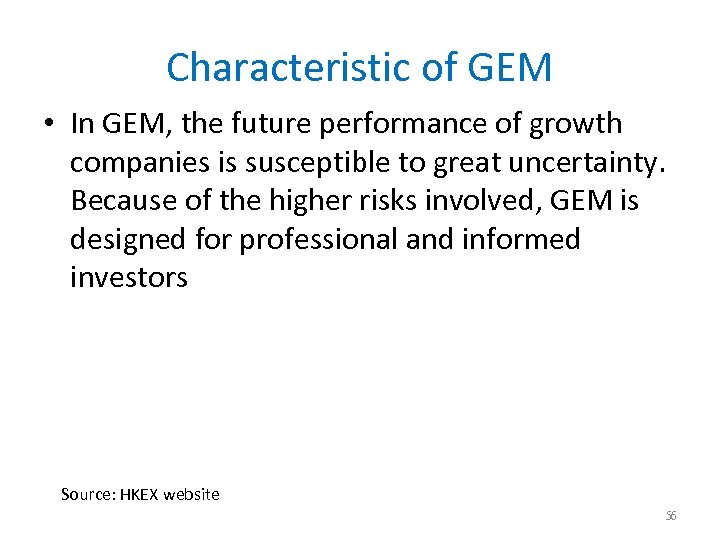 Characteristic of GEM

• In GEM, the future performance of growth companies is susceptible to great uncertainty. Because of the higher risks involved, GEM is designed for professional and informed investors

Source: HKEX website

56